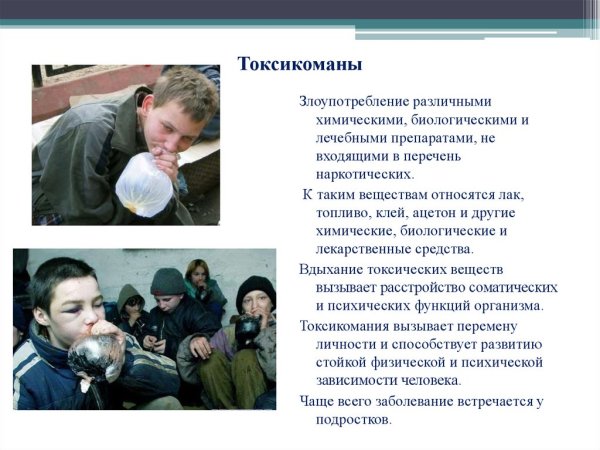 Токсикоманы

Злоупотребление различными химическими, биологическими и лечебными препаратами, не входящими в перечень наркотических.

К таким веществам относятся лак, топливо, клей, ацетон и другие химические, биологические и лекарственные средства.

Вдыхание токсических веществ вызывает расстройство соматических и психических функций организма.

Токсикомания вызывает перемену личности и способствует развитию стойкой физической и психической зависимости человека.

Чаще всего заболевание встречается у подростков.